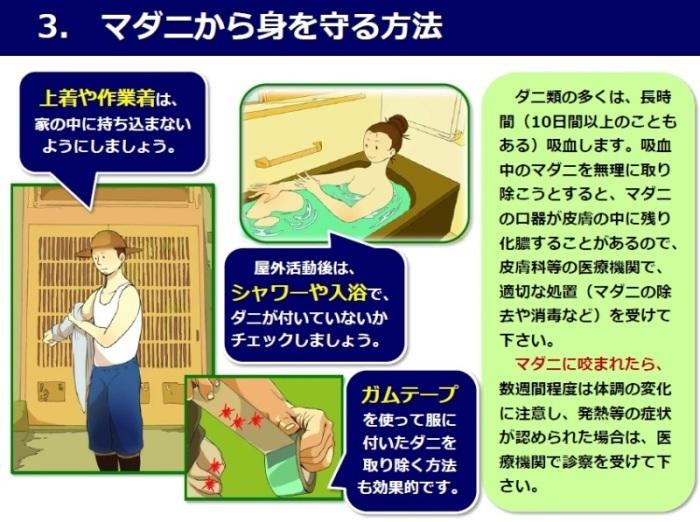 3.　マダニから身を守る方法

上着や作業着は、家の中に持ち込まないようにしましょう。

屋外活動後は、シャワーや入浴で、ダニが付いていないかチェックしましょう。

ガムテープを使って服に付いたダニを取り除く方法も効果的です。

ダニ類の多くは、長時間（10日間以上のこともある）吸血します。吸血中のマダニを無理に取り除こうとすると、マダニの口器が皮膚の中に残り化膿することがあるので、皮膚科等の医療機関で、適切な処置（マダニの除去や消毒など）を受けて下さい。

マダニに咬まれたら、数週間程度は体調の変化に注意し、発熱等の症状が認められた場合は、医療機関で診察を受けて下さい。